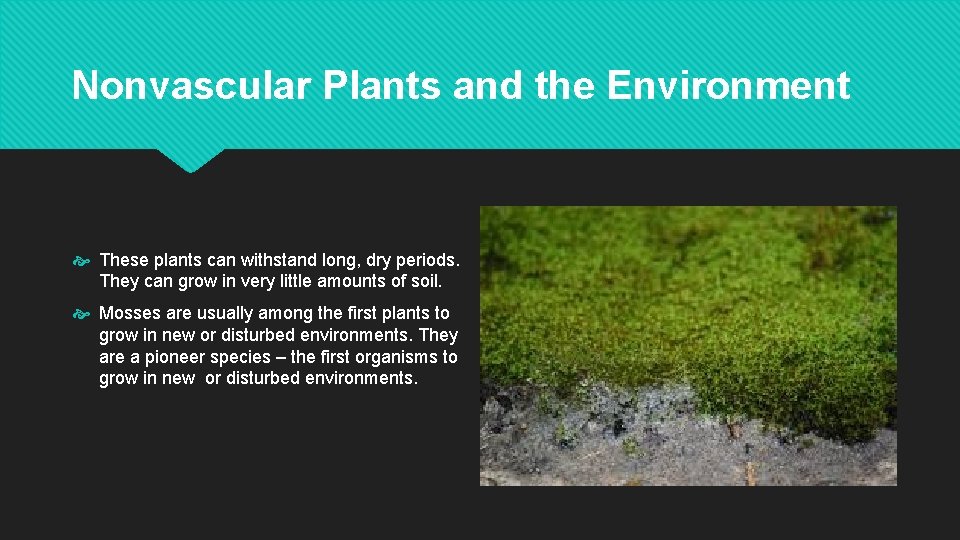 Nonvascular Plants and the Environment

These plants can withstand long, dry periods. They can grow in very little amounts of soil.

Mosses are usually among the first plants to grow in new or disturbed environments. They are a pioneer species – the first organisms to grow in new or disturbed environments.